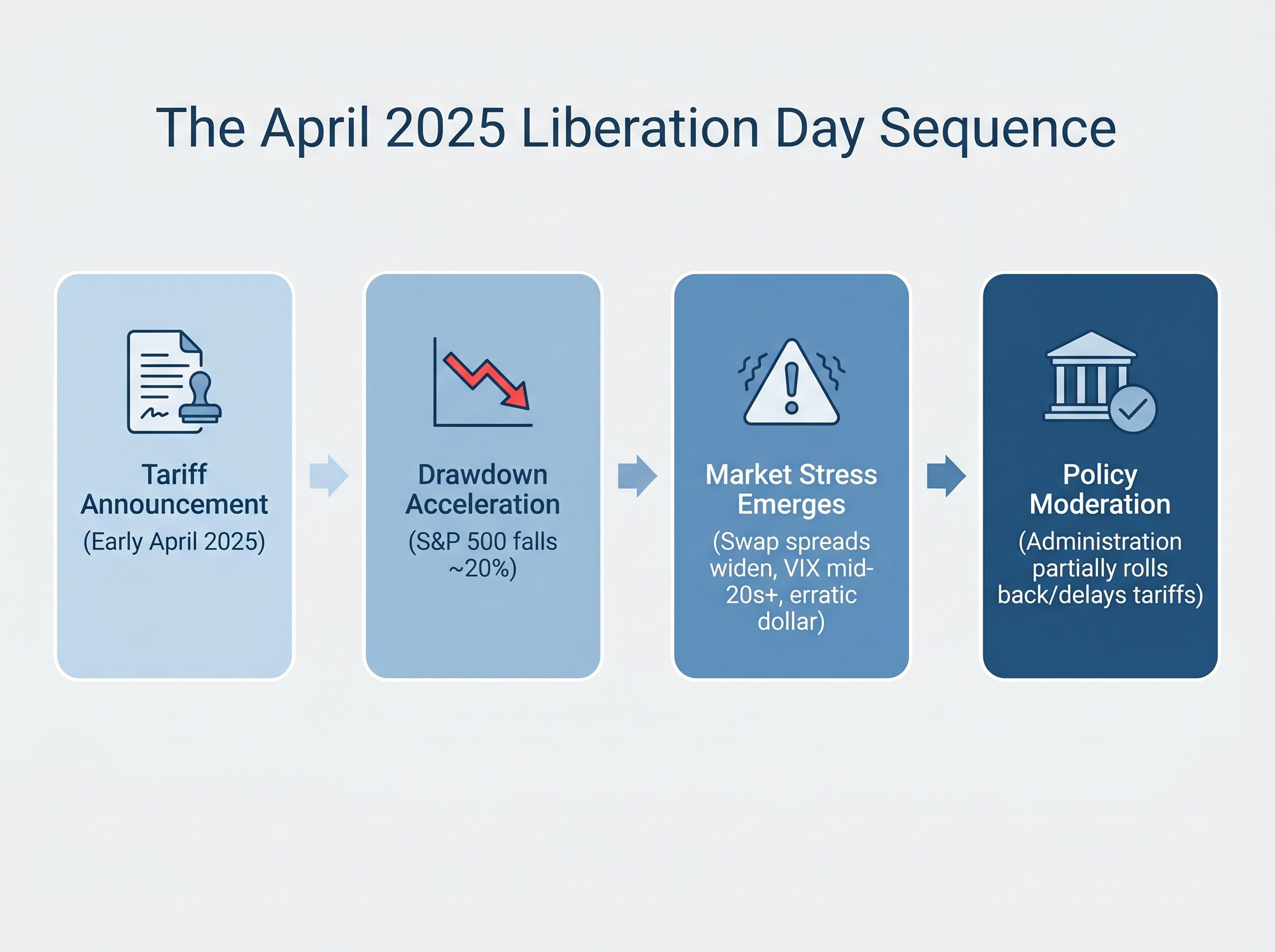 The April 2025 Liberation Day Sequence

Tariff Announcement
(Early April 2025)

Drawdown Acceleration
(S&P 500 falls ~20%)

Market Stress Emerges
(Swap spreads widen, VIX mid-20s+, erratic dollar)

Policy Moderation
(Administration partially rolls back/delays tariffs)